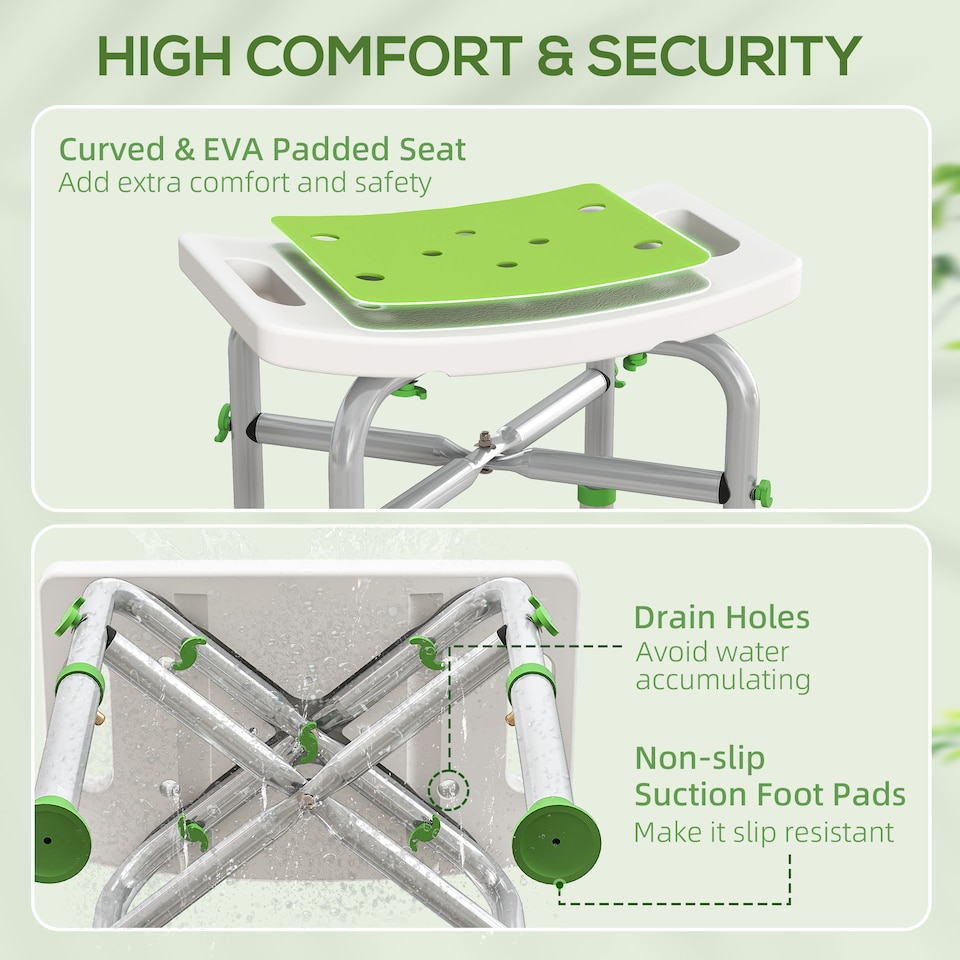 HIGH COMFORT & SECURITY

Curved & EVA Padded Seat
Add extra comfort and safety

Drain Holes
Avoid water accumulating

Non-slip Suction Foot Pads
Make it slip resistant